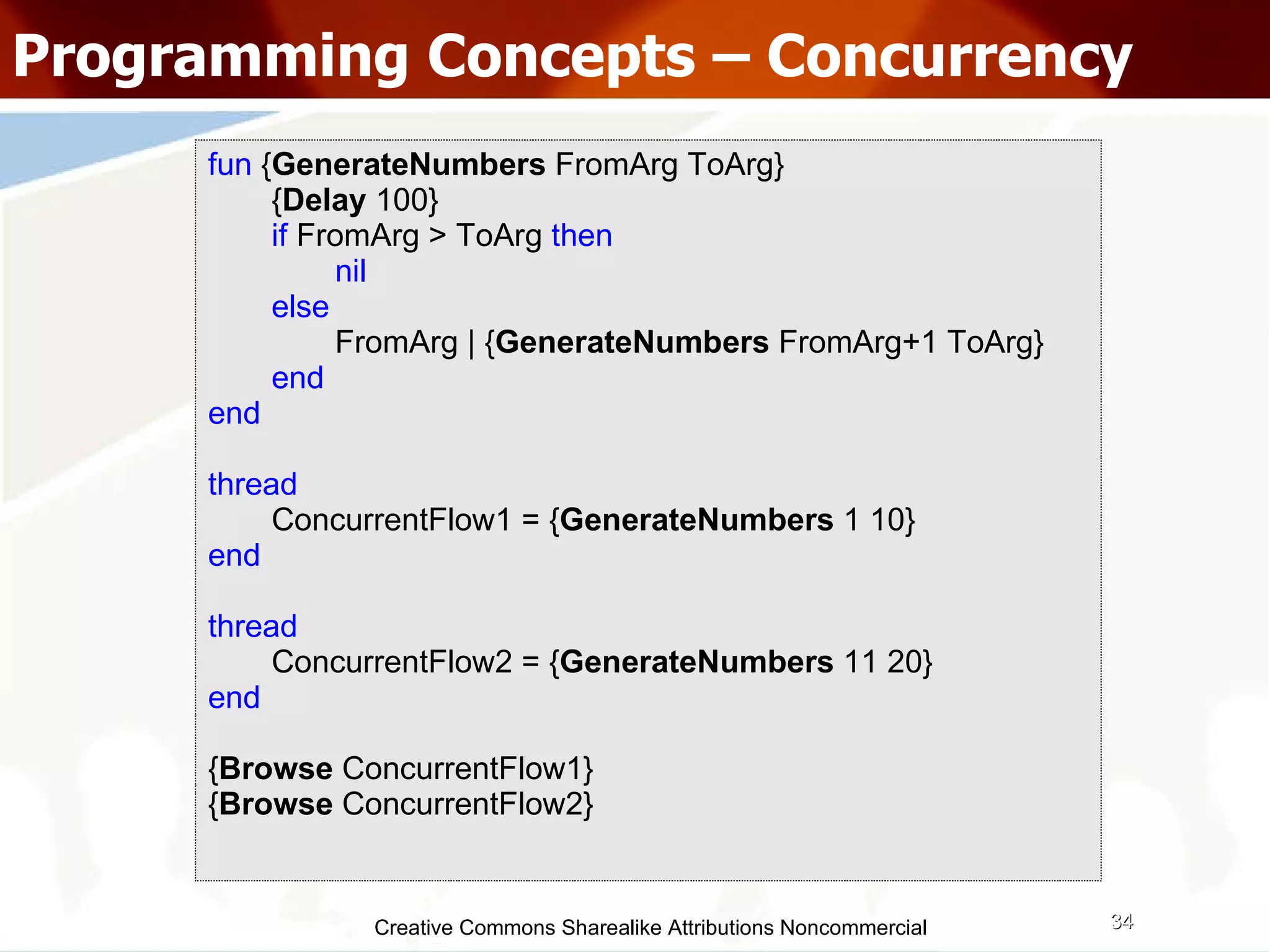 Programming Concepts – Concurrency

fun {GenerateNumbers FromArg ToArg}
{Delay 100}
if FromArg > ToArg then
nil
else
FromArg | {GenerateNumbers FromArg+1 ToArg}
end
end

thread
ConcurrentFlow1 = {GenerateNumbers 1 10}
end

thread
ConcurrentFlow2 = {GenerateNumbers 11 20}
end

{Browse ConcurrentFlow1}
{Browse ConcurrentFlow2}

Creative Commons Sharealike Attributions Noncommercial

34